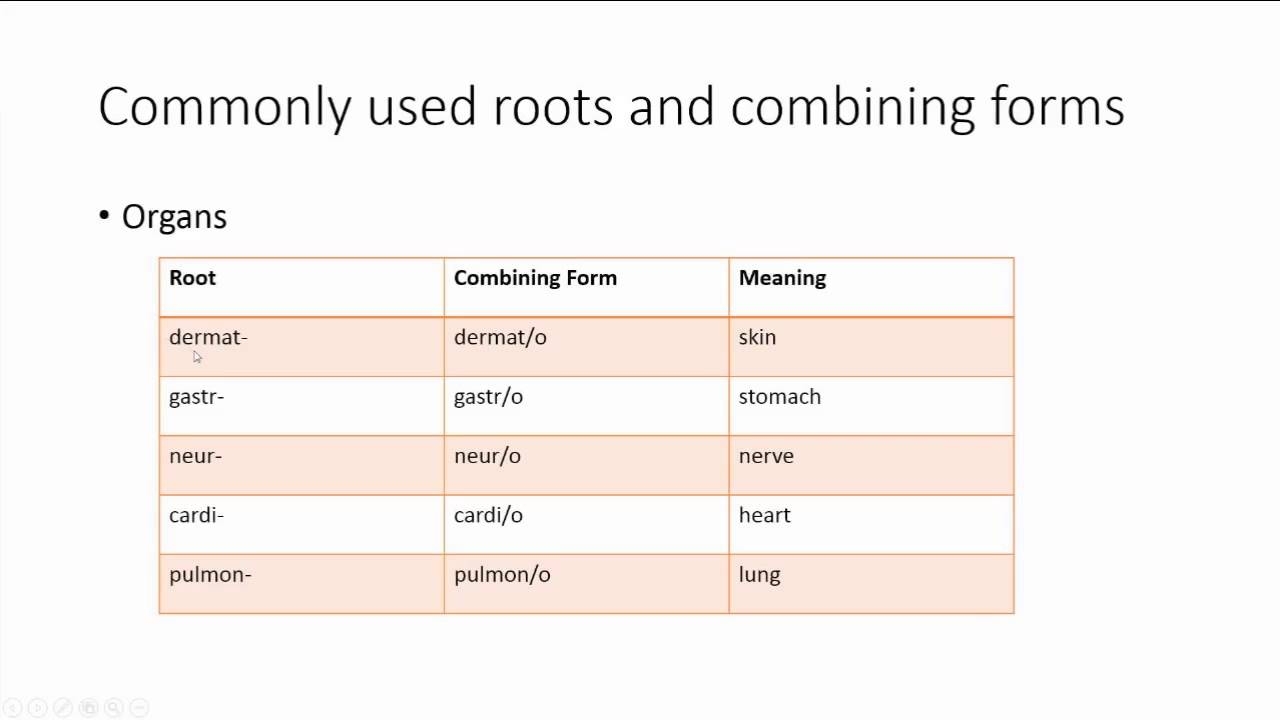 Commonly used roots and combining forms

• Organs

| Root | Combining Form | Meaning |
|---|---|---|
| dermat- | dermat/o | skin |
| gastr- | gastr/o | stomach |
| neur- | neur/o | nerve |
| cardi- | cardi/o | heart |
| pulmon- | pulmon/o | lung |